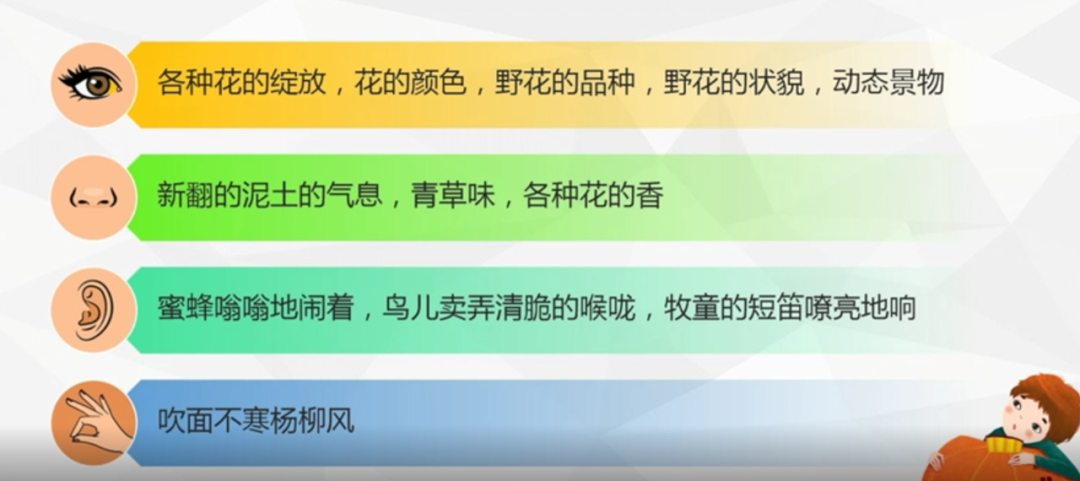 各种花的绽放，花的颜色，野花的品种，野花的状貌，动态景物

新翻的泥土的气息，青草味，各种花的香

蜜蜂嗡嗡地闹着，鸟儿卖弄清脆的喉咙，牧童的短笛嘹亮地响

吹面不寒杨柳风